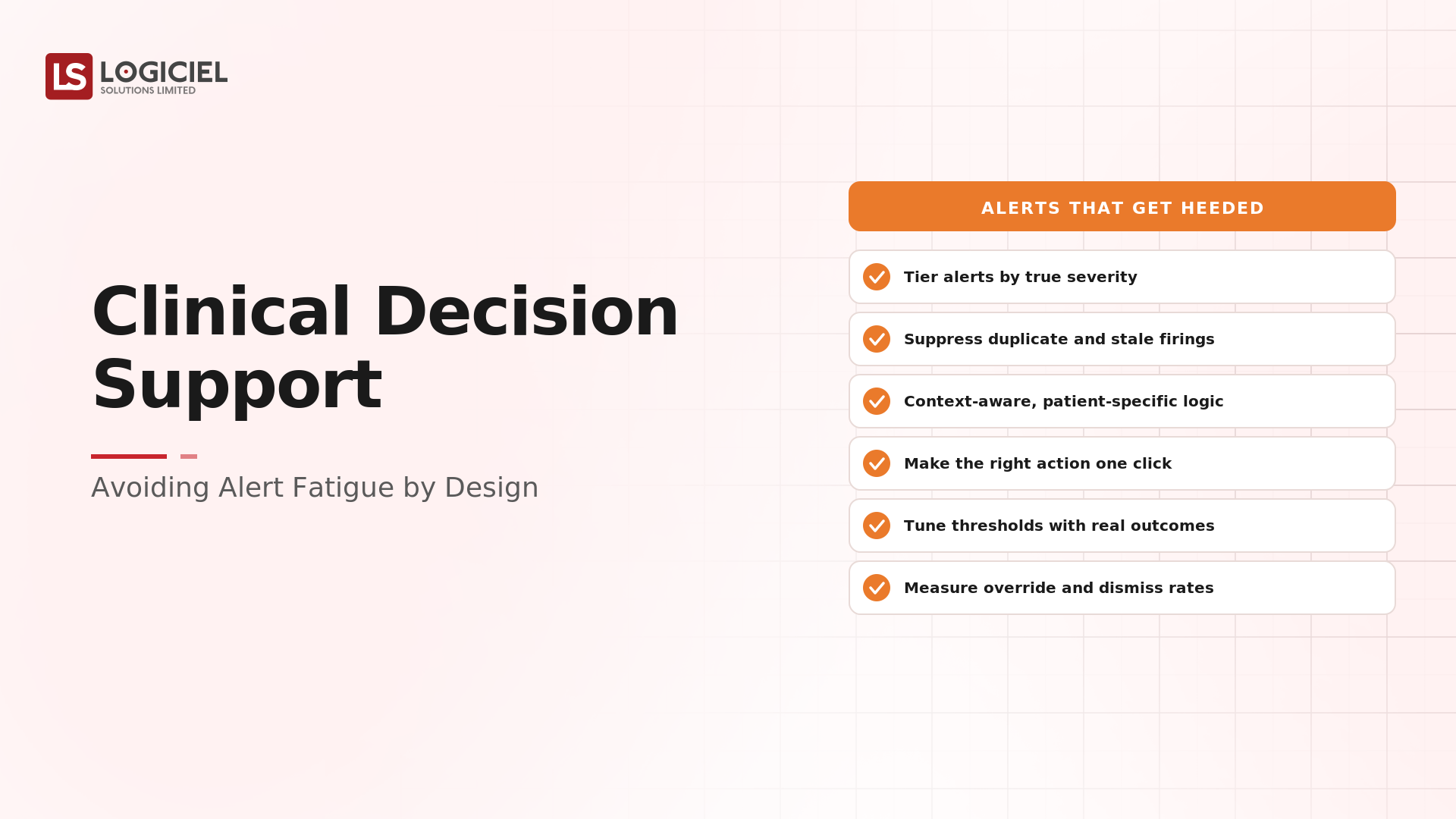 LS LOGICIEL
SOLUTIONS LIMITED

Clinical Decision Support

Avoiding Alert Fatigue by Design

ALERTS THAT GET HEEDED

Tier alerts by true severity

Suppress duplicate and stale firings

Context-aware, patient-specific logic

Make the right action one click

Tune thresholds with real outcomes

Measure override and dismiss rates